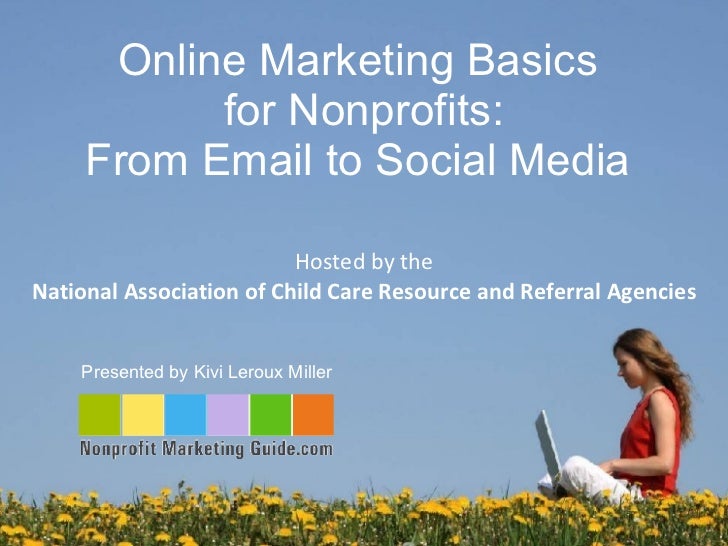 Online Marketing Basics for Nonprofits: From Email to Social Media

Hosted by the
National Association of Child Care Resource and Referral Agencies

Presented by Kivi Leroux Miller

Nonprofit Marketing Guide.com